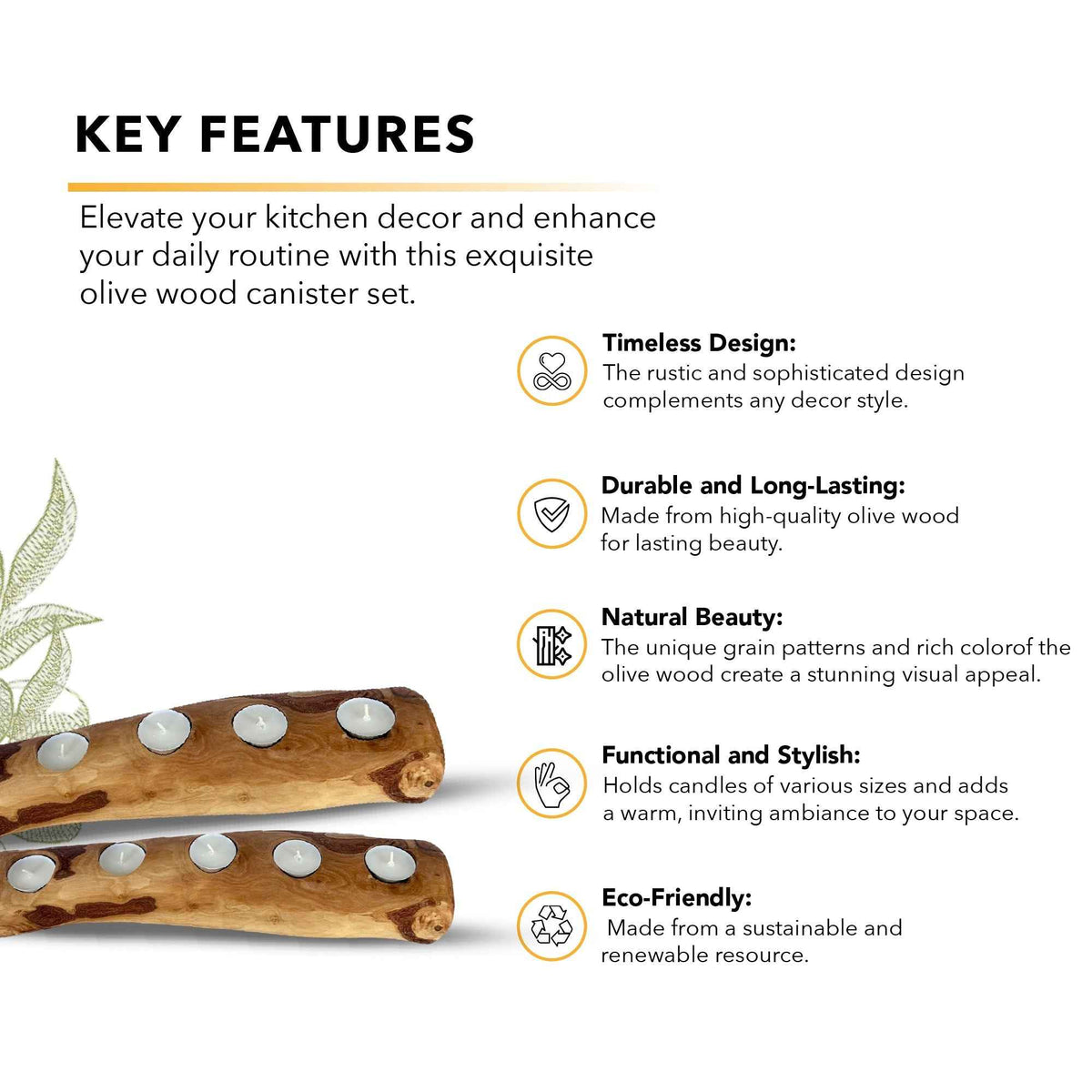 KEY FEATURES

Elevate your kitchen decor and enhance your daily routine with this exquisite olive wood canister set.

Timeless Design:
The rustic and sophisticated design complements any decor style.

Durable and Long-Lasting:
Made from high-quality olive wood for lasting beauty.

Natural Beauty:
The unique grain patterns and rich colorof the olive wood create a stunning visual appeal.

Functional and Stylish:
Holds candles of various sizes and adds a warm, inviting ambiance to your space.

Eco-Friendly:
Made from a sustainable and renewable resource.